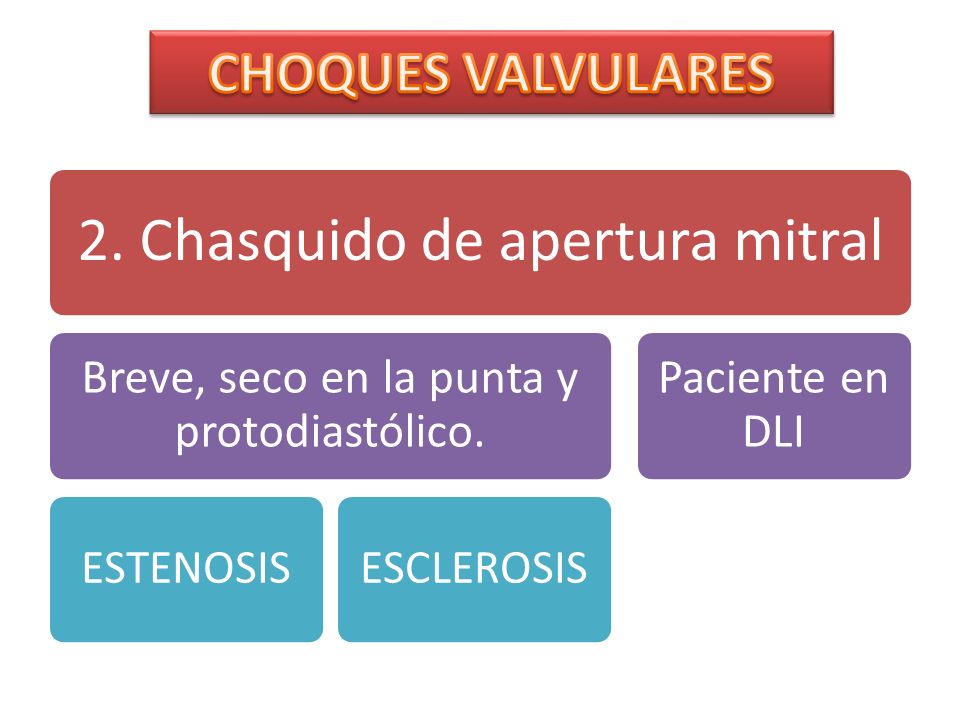 CHOQUES VALVULARES

2. Chasquido de apertura mitral

Breve, seco en la punta y protodiastólico.

Paciente en DLI

ESTENOSIS

ESCLEROSIS